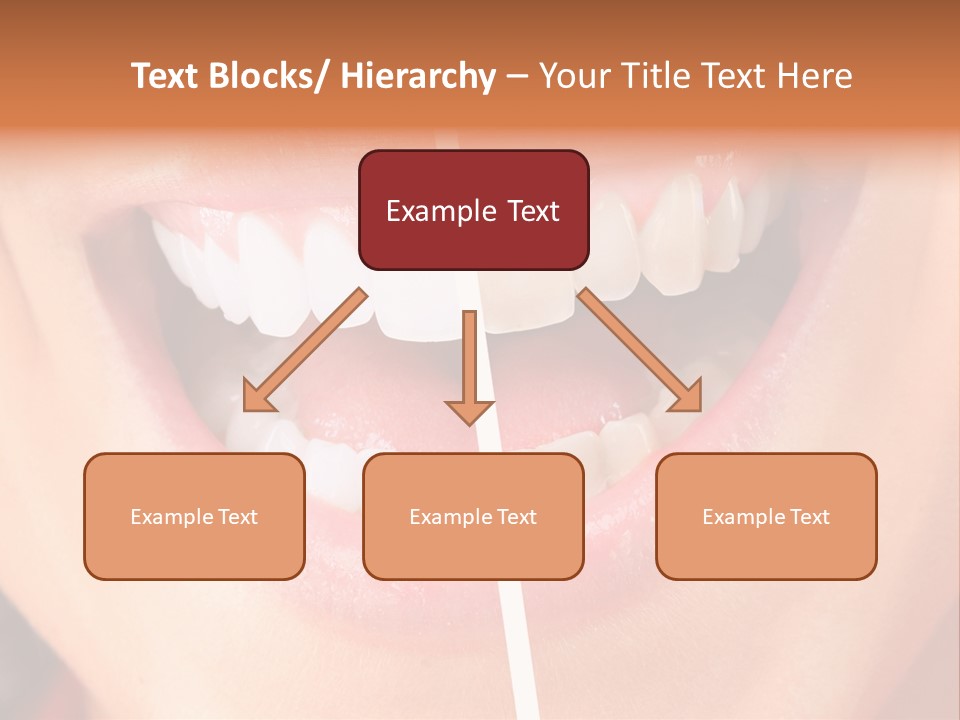 Text Blocks/ Hierarchy – Your Title Text Here

Example Text

Example Text

Example Text

Example Text